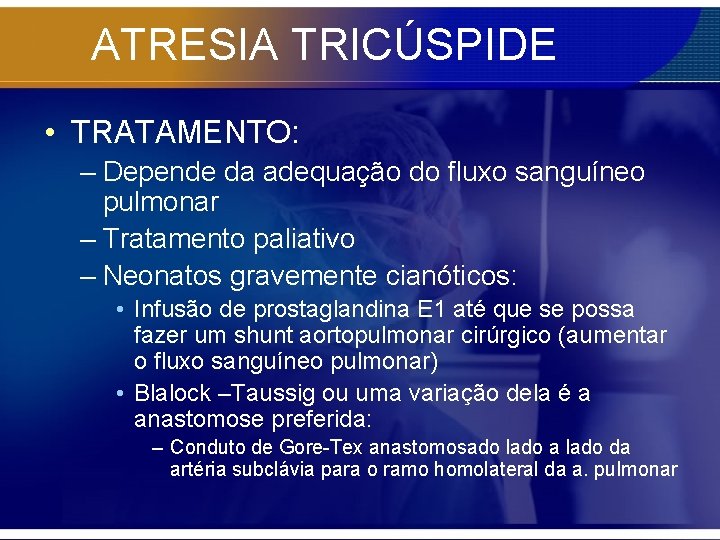 ATRESIA TRICÚSPIDE

• TRATAMENTO:
– Depende da adequação do fluxo sanguíneo pulmonar
– Tratamento paliativo
– Neonatos gravemente cianóticos:
• Infusão de prostaglandina E1 até que se possa fazer um shunt aortopulmonar cirúrgico (aumentar o fluxo sanguíneo pulmonar)
• Blalock –Taussig ou uma variação dela é a anastomose preferida:
– Conduto de Gore-Tex anastomosado lado a lado da artéria subclávia para o ramo homolateral da a. pulmonar